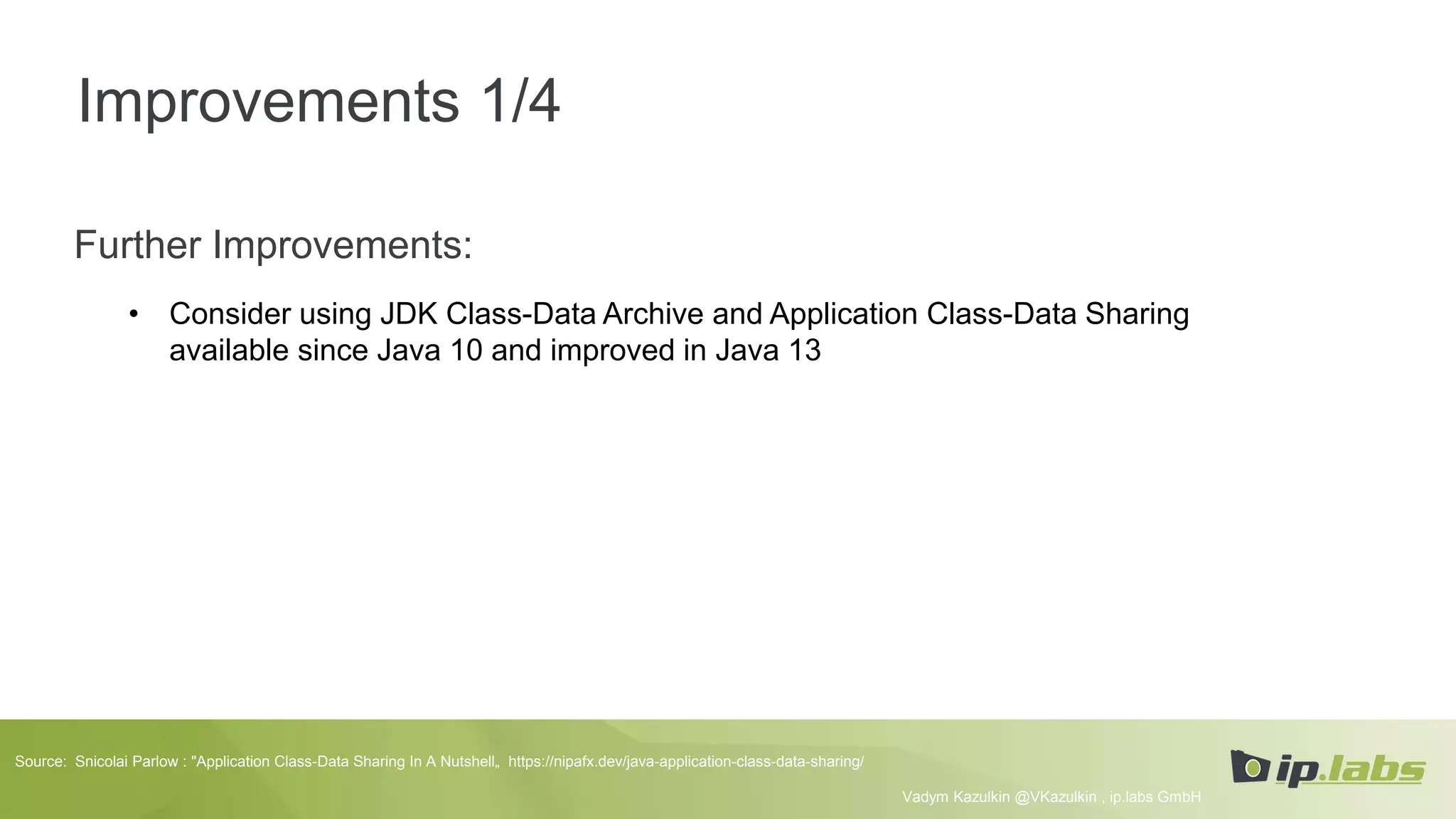 Improvements 1/4

Further Improvements:

• Consider using JDK Class-Data Archive and Application Class-Data Sharing available since Java 10 and improved in Java 13

Source: Snicolai Parlow : "Application Class-Data Sharing In A Nutshell„ https://nipafx.dev/java-application-class-data-sharing/

ip.labs

Vadym Kazulkin @VKazulkin , ip.labs GmbH